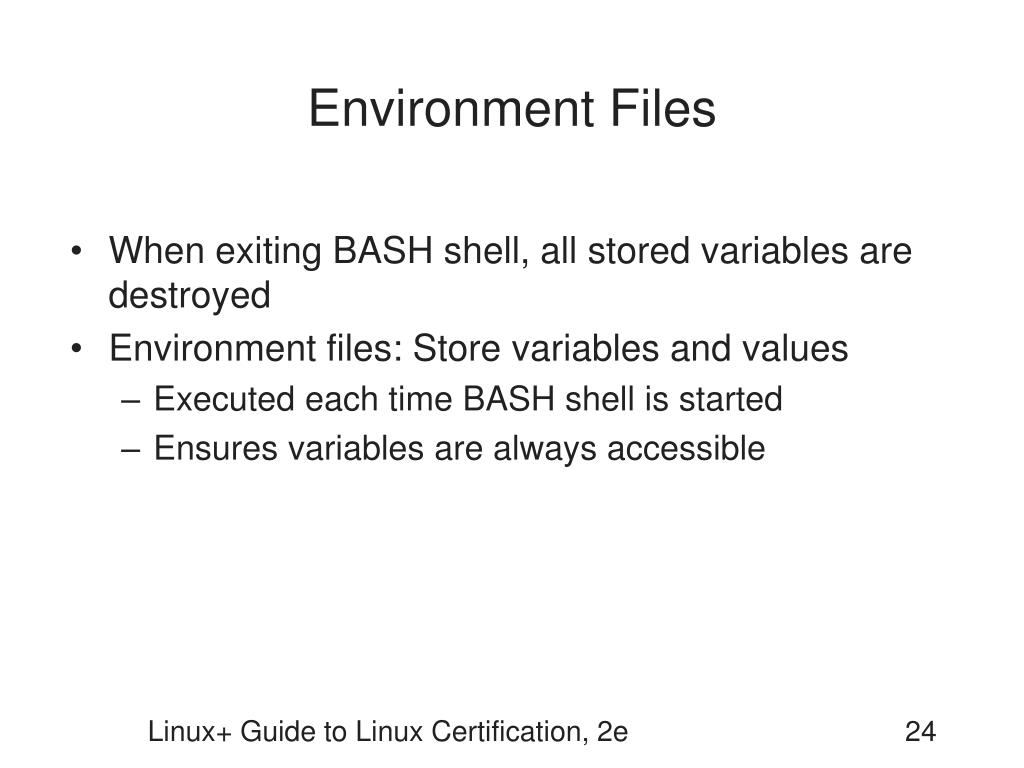 Environment Files

• When exiting BASH shell, all stored variables are destroyed
• Environment files: Store variables and values
– Executed each time BASH shell is started
– Ensures variables are always accessible

Linux+ Guide to Linux Certification, 2e
24